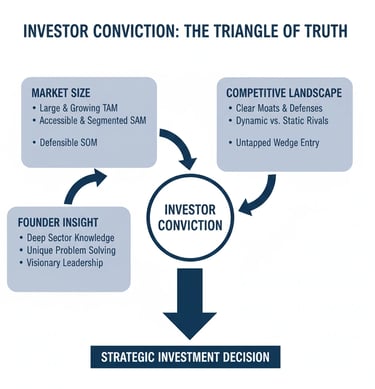 INVESTOR CONVICTION: THE TRIANGLE OF TRUTH

MARKET SIZE
• Large & Growing TAM
• Accessible & Segmented SAM
• Defensible SOM

COMPETITIVE LANDSCAPE
• Clear Moats & Defenses
• Dynamic vs. Static Rivals
• Untapped Wedge Entry

FOUNDER INSIGHT
• Deep Sector Knowledge
• Unique Problem Solving
• Visionary Leadership

INVESTOR CONVICTION

STRATEGIC INVESTMENT DECISION